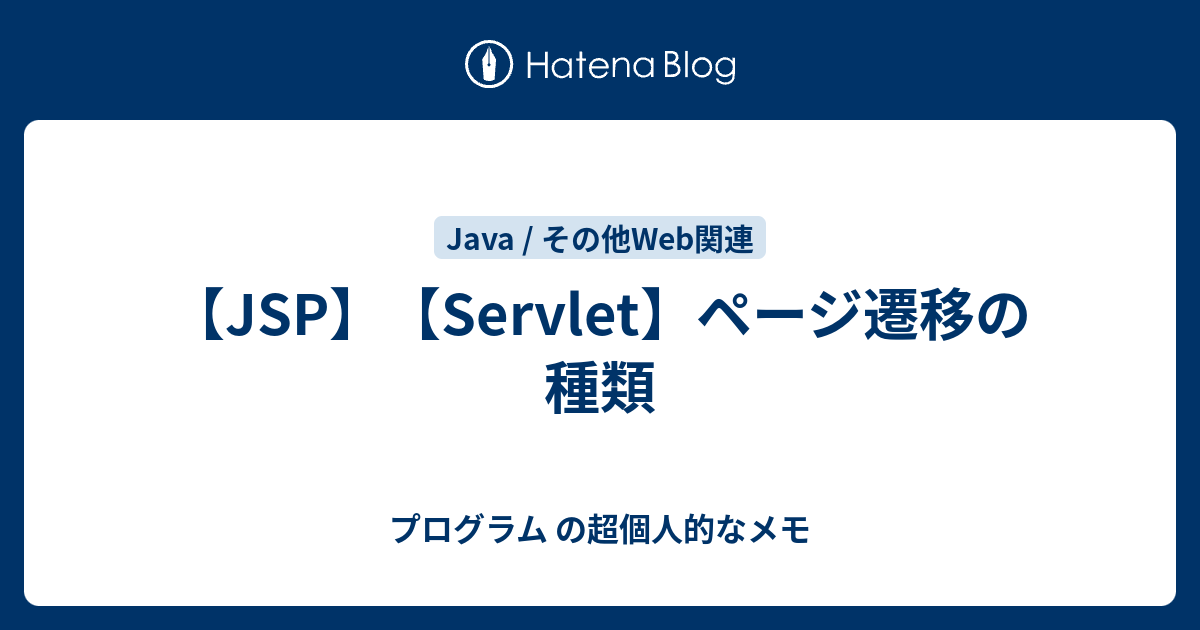 Hatena Blog

Java / その他Web関連

【JSP】【Servlet】ページ遷移の種類

プログラム の超個人的なメモ